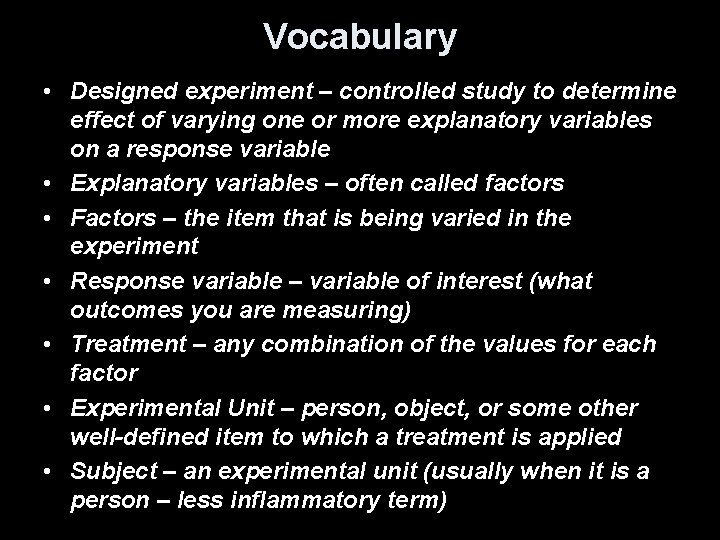 Vocabulary

• Designed experiment – controlled study to determine effect of varying one or more explanatory variables on a response variable

• Explanatory variables – often called factors

• Factors – the item that is being varied in the experiment

• Response variable – variable of interest (what outcomes you are measuring)

• Treatment – any combination of the values for each factor

• Experimental Unit – person, object, or some other well-defined item to which a treatment is applied

• Subject – an experimental unit (usually when it is a person – less inflammatory term)